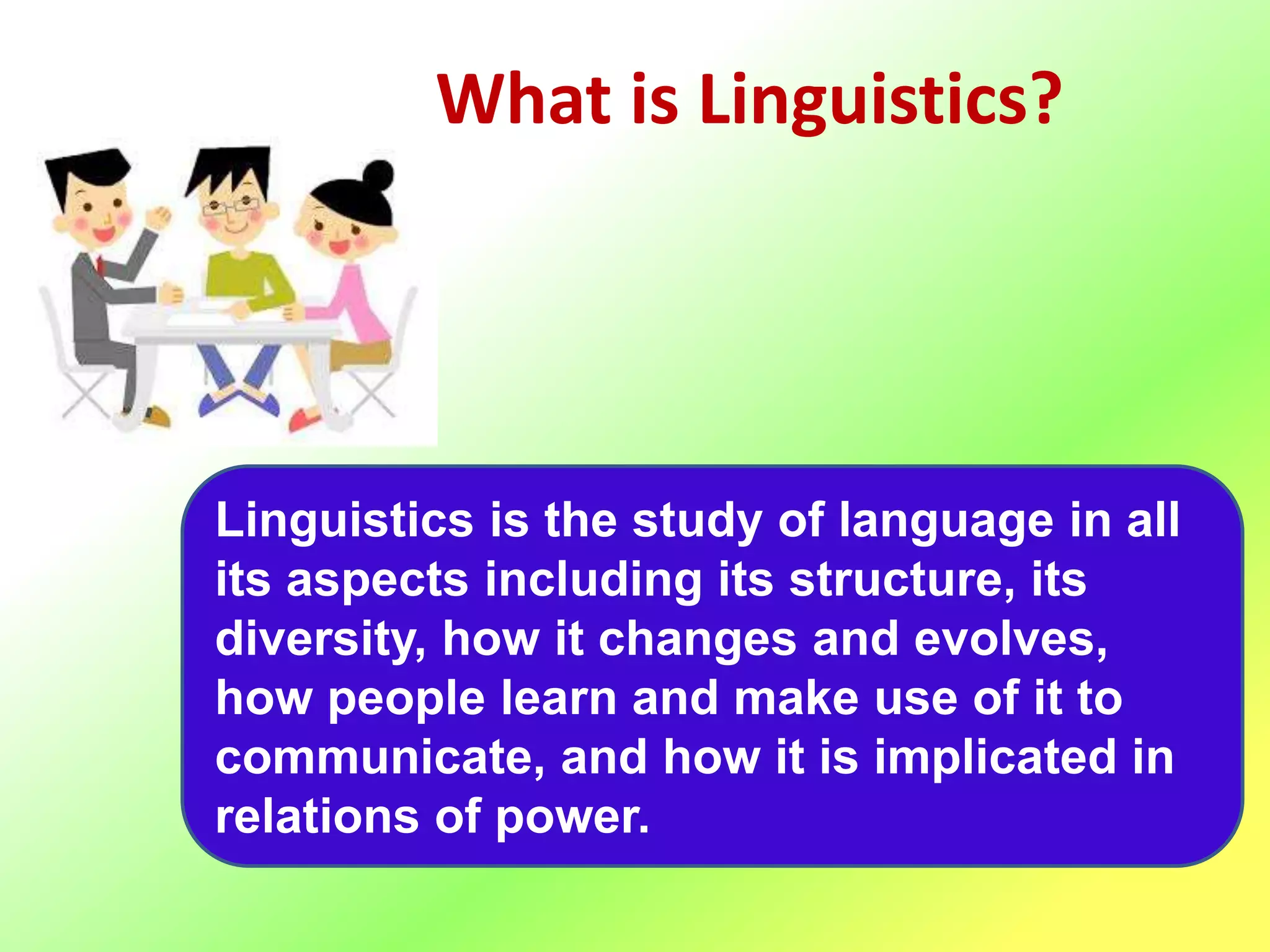 What is Linguistics?

Linguistics is the study of language in all its aspects including its structure, its diversity, how it changes and evolves, how people learn and make use of it to communicate, and how it is implicated in relations of power.